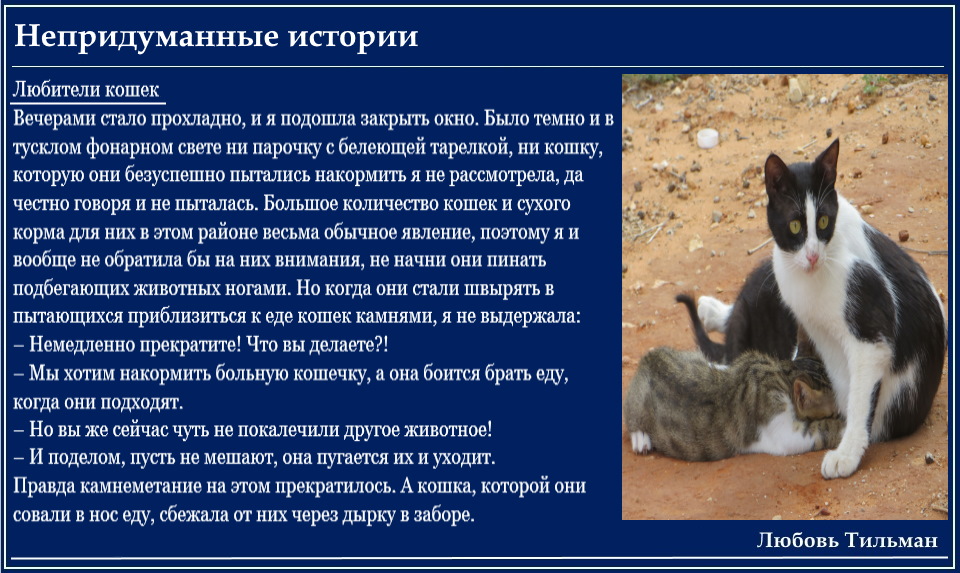 Непридуманные истории

Любители кошек

Вечерами стало прохладно, и я подошла закрыть окно. Было темно и в тусклом фонарном свете ни парочку с белеющей тарелкой, ни кошку, которую они безуспешно пытались накормить я не рассмотрела, да честно говоря и не пыталась. Большое количество кошек и сухого корма для них в этом районе весьма обычное явление, поэтому я и вообще не обратила бы на них внимания, не начни они пинать подбегающих животных ногами. Но когда они стали швырять в пытающихся приблизиться к еде кошек камнями, я не выдержала:
– Немедленно прекратите! Что вы делаете?!
– Мы хотим накормить больную кошечку, а она боится брать еду, когда они подходят.
– Но вы же сейчас чуть не покалечили другое животное!
– И поделом, пусть не мешают, она пугается их и уходит.
Правда камнеметание на этом прекратилось. А кошка, которой они совали в нос еду, сбежала от них через дырку в заборе.

Любовь Тильман